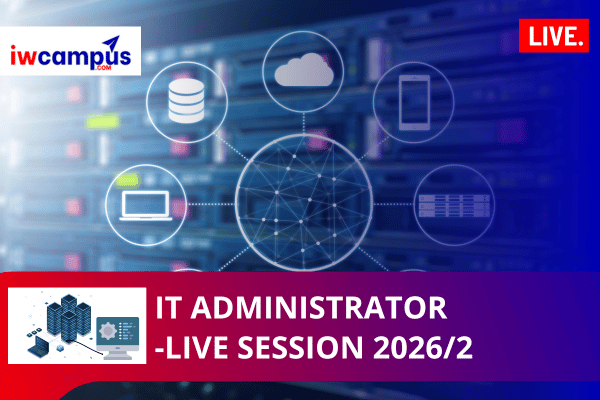 iwcampus
.COM

LIVE.

IT ADMINISTRATOR
-LIVE SESSION 2026/2